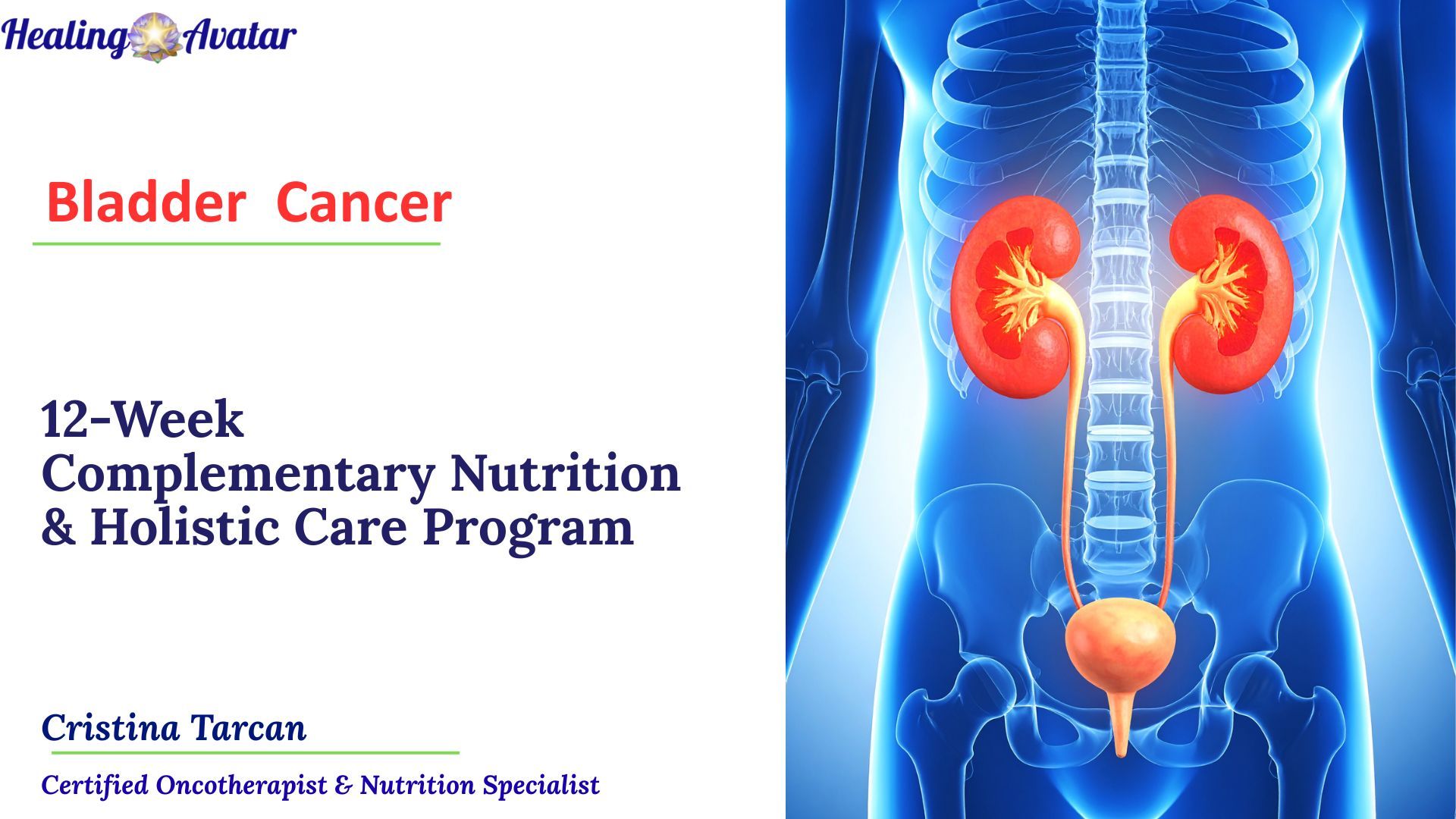 Healing Avatar

Bladder Cancer

12-Week
Complementary Nutrition
& Holistic Care Program

Cristina Tarcan

Certified Oncotherapist & Nutrition Specialist